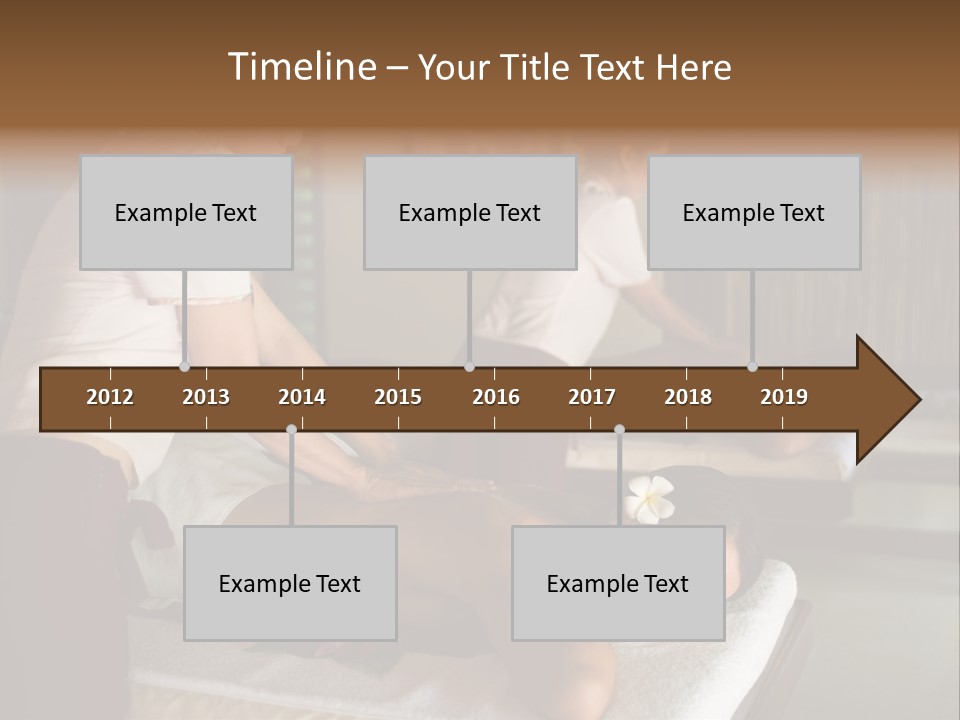 Timeline – Your Title Text Here

Example Text

Example Text

Example Text

2012 2013 2014 2015 2016 2017 2018 2019

Example Text

Example Text